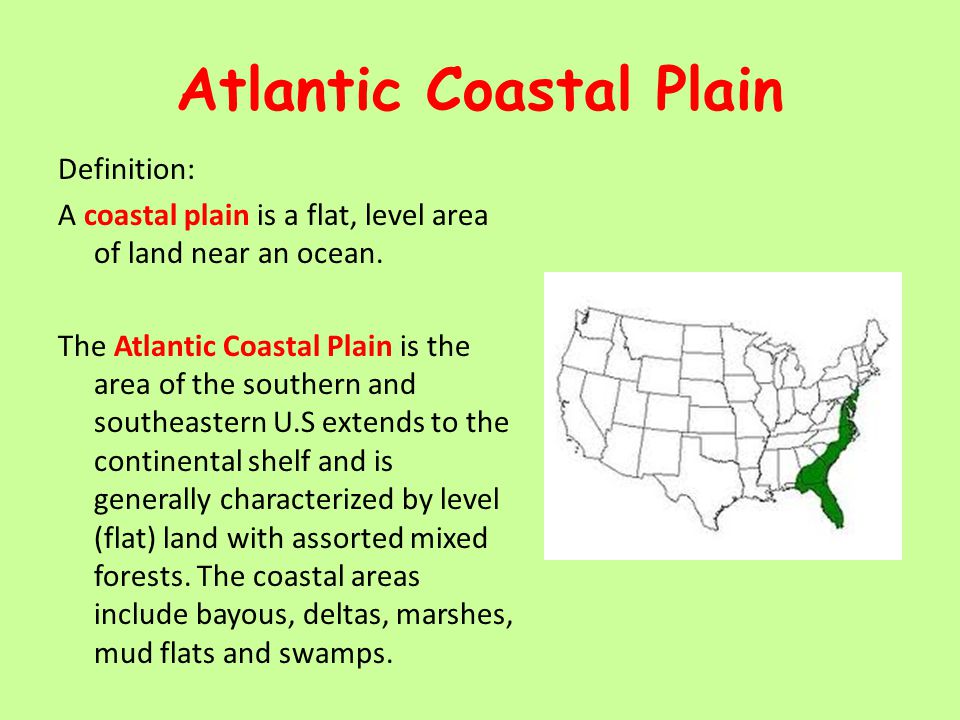 Atlantic Coastal Plain

Definition:

A coastal plain is a flat, level area of land near an ocean.

The Atlantic Coastal Plain is the area of the southern and southeastern U.S extends to the continental shelf and is generally characterized by level (flat) land with assorted mixed forests. The coastal areas include bayous, deltas, marshes, mud flats and swamps.